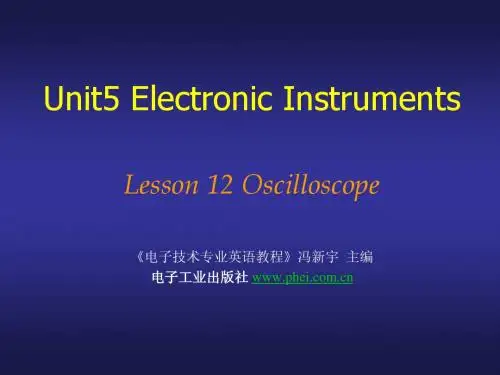 Unit5 Electronic Instruments

Lesson 12 Oscilloscope

《电子技术专业英语教程》冯新宇 主编
电子工业出版社 www.phei.com.cn